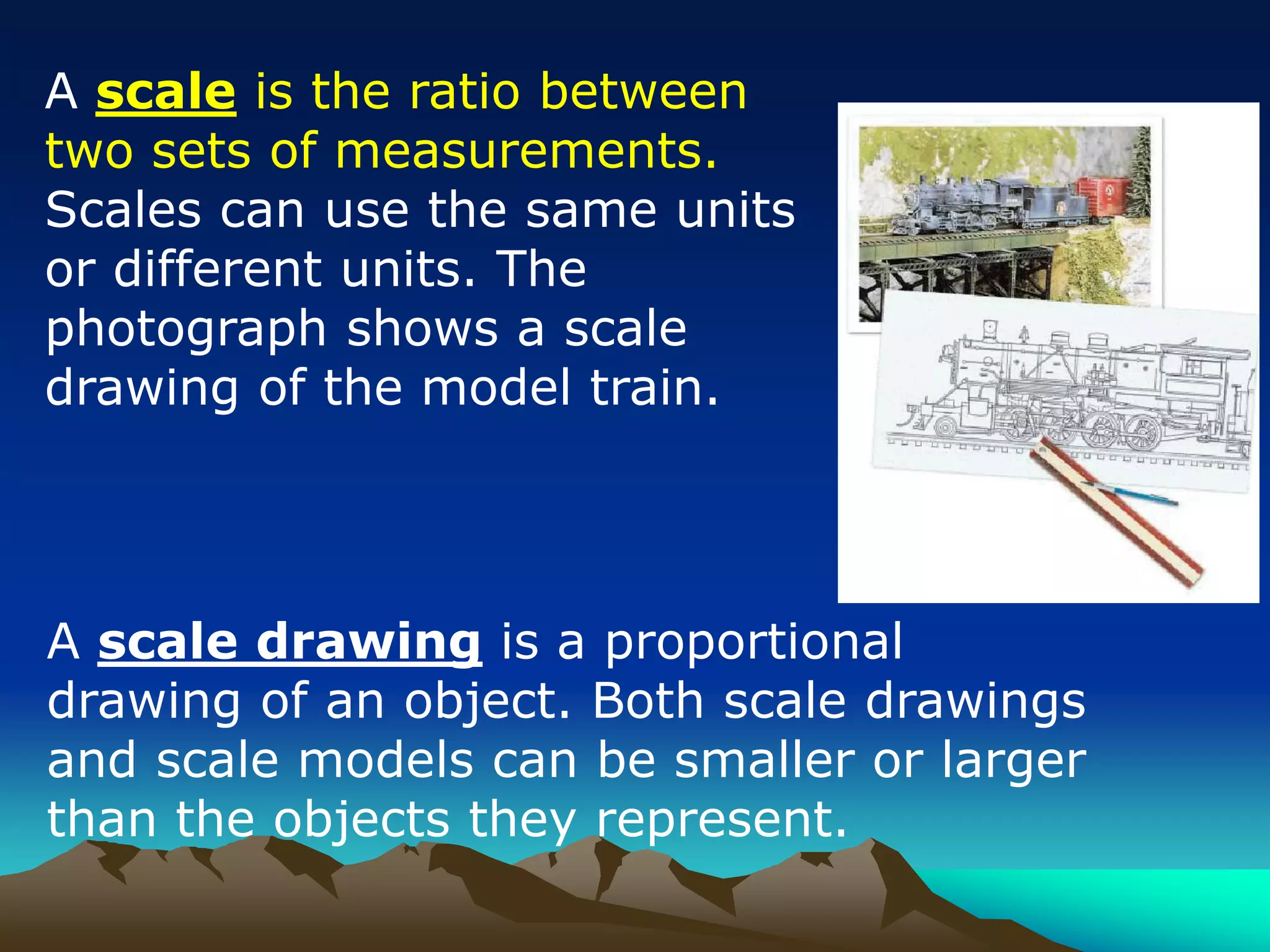 A scale is the ratio between two sets of measurements. Scales can use the same units or different units. The photograph shows a scale drawing of the model train.

A scale drawing is a proportional drawing of an object. Both scale drawings and scale models can be smaller or larger than the objects they represent.